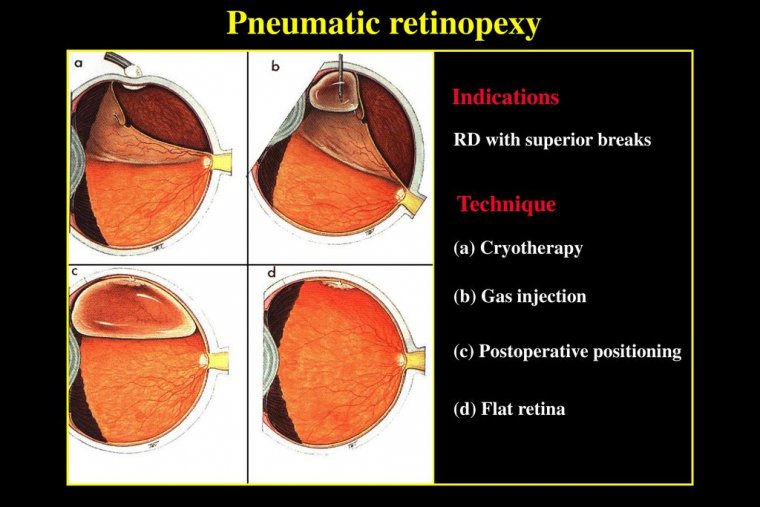 Pneumatic retinopexy

a

b

c

d

Indications

RD with superior breaks

Technique

(a) Cryotherapy

(b) Gas injection

(c) Postoperative positioning

(d) Flat retina